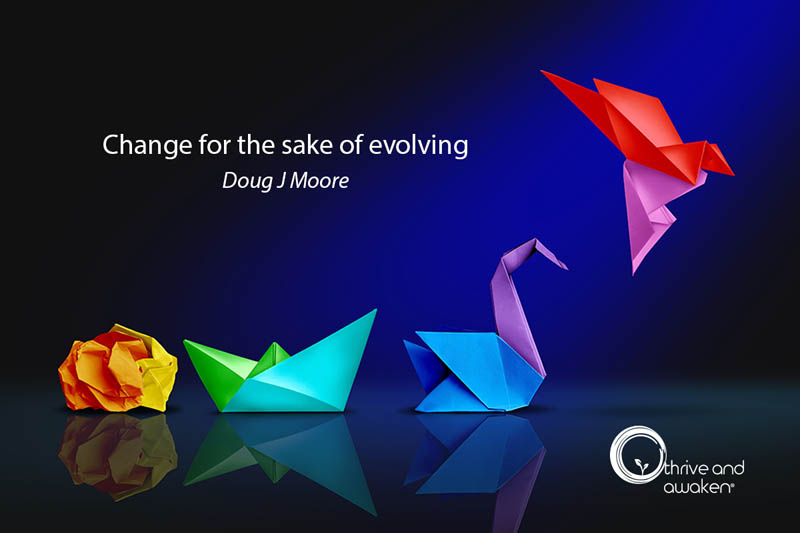 Change for the sake of evolving
Doug J Moore

thrive and awaken®